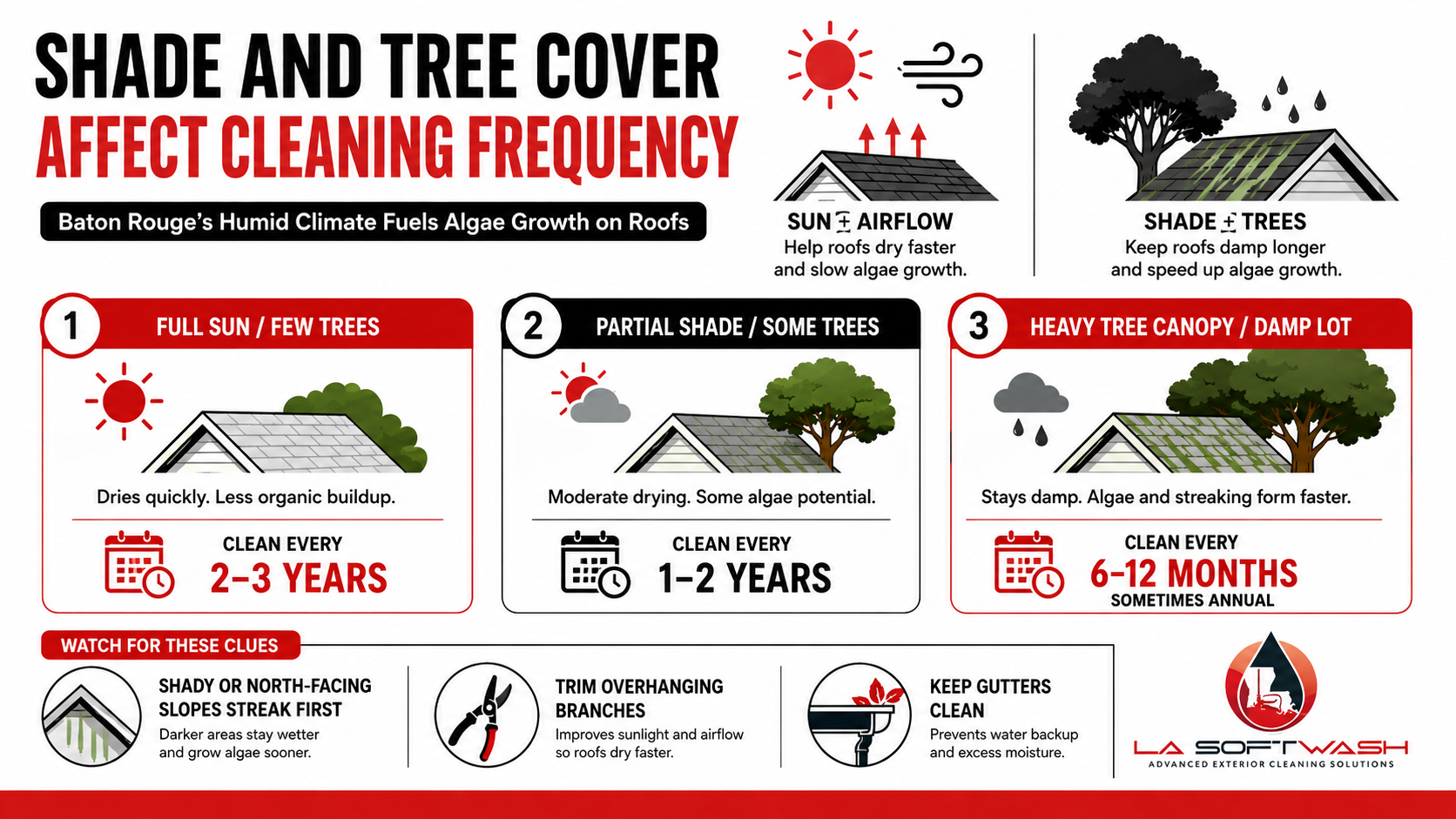 SHADE AND TREE COVER
AFFECT CLEANING FREQUENCY

Baton Rouge's Humid Climate Fuels Algae Growth on Roofs

SUN + AIRFLOW
Help roofs dry faster and slow algae growth.

SHADE + TREES
Keep roofs damp longer and speed up algae growth.

1 FULL SUN / FEW TREES
Dries quickly. Less organic buildup.
CLEAN EVERY
2–3 YEARS

2 PARTIAL SHADE / SOME TREES
Moderate drying. Some algae potential.
CLEAN EVERY
1–2 YEARS

3 HEAVY TREE CANOPY / DAMP LOT
Stays damp. Algae and streaking form faster.
CLEAN EVERY
6–12 MONTHS
SOMETIMES ANNUAL

WATCH FOR THESE CLUES

SHADY OR NORTH-FACING SLOPES STREAK FIRST
Darker areas stay wetter and grow algae sooner.

TRIM OVERHANGING BRANCHES
Improves sunlight and airflow so roofs dry faster.

KEEP GUTTERS CLEAN
Prevents water backup and excess moisture.

LA SOFTWASH
ADVANCED EXTERIOR CLEANING SOLUTIONS